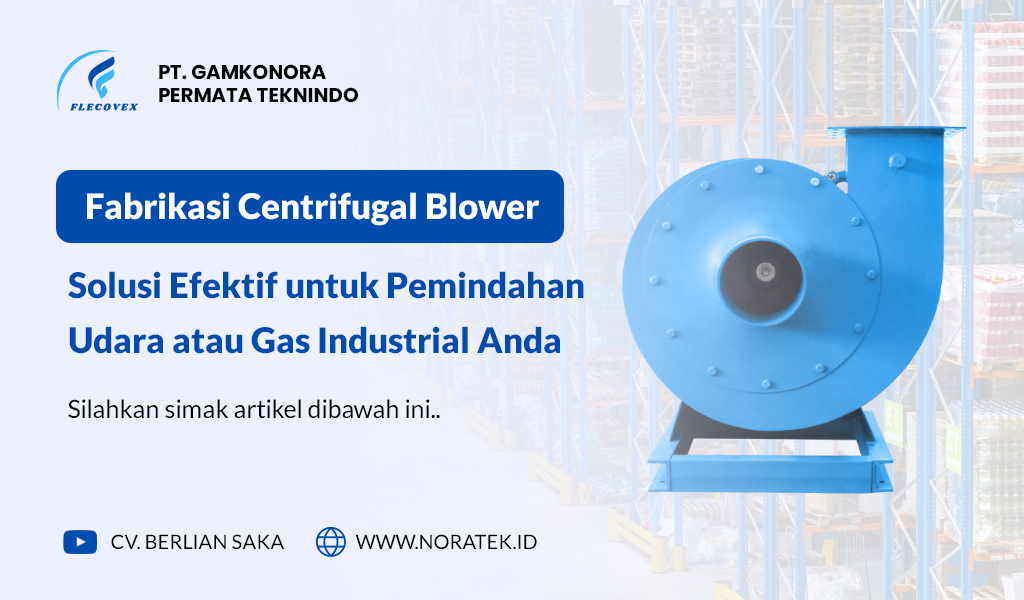 FLECOVEX

PT. GAMKONORA
PERMATA TEKNINDO

Fabrikasi Centrifugal Blower

Solusi Efektif untuk Pemindahan Udara atau Gas Industrial Anda

Silahkan simak artikel dibawah ini..

CV. BERLIAN SAKA

WWW.NORATEK.ID